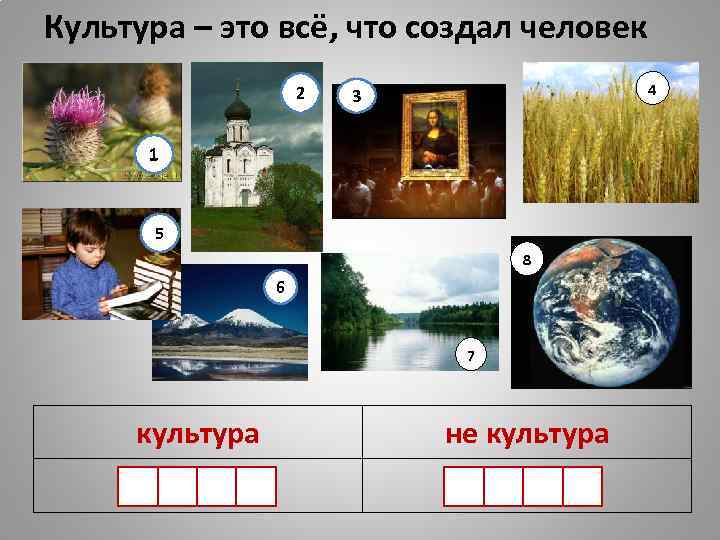 Культура – это всё, что создал человек

1

2

3

4

5

6

7

8

| культура | не культура |
|---|---|
| | |